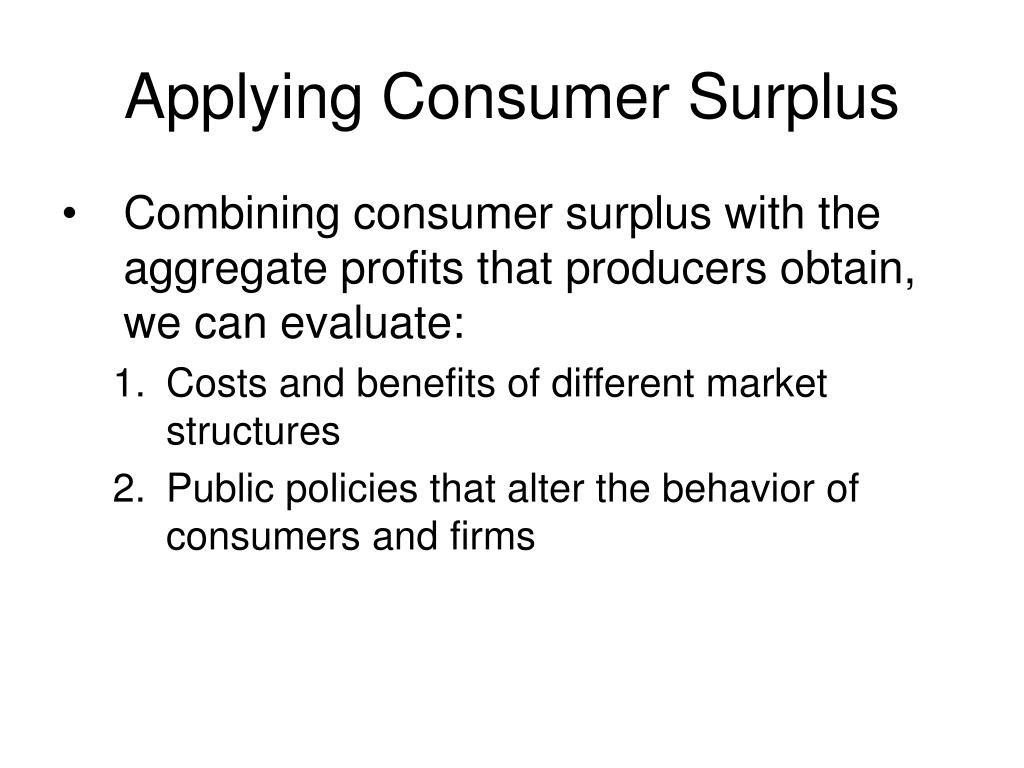 Applying Consumer Surplus

• Combining consumer surplus with the aggregate profits that producers obtain, we can evaluate:

1. Costs and benefits of different market structures

2. Public policies that alter the behavior of consumers and firms